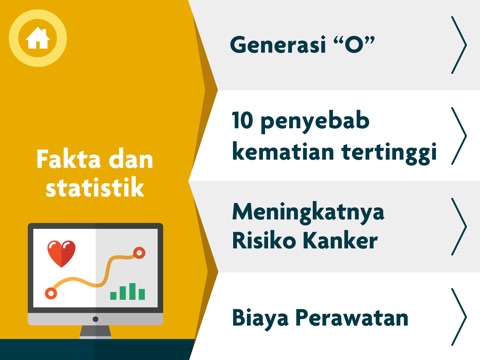 Fakta dan statistik

Generasi “O”

10 penyebab kematian tertinggi

Meningkatnya Risiko Kanker

Biaya Perawatan